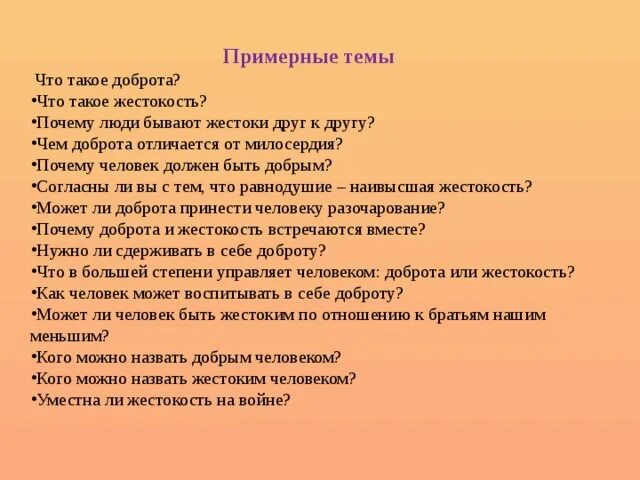 Примерные темы

Что такое доброта?
•Что такое жестокость?
•Почему люди бывают жестоки друг к другу?
•Чем доброта отличается от милосердия?
•Почему человек должен быть добрым?
•Согласны ли вы с тем, что равнодушие – наивысшая жестокость?
•Может ли доброта принести человеку разочарование?
•Почему доброта и жестокость встречаются вместе?
•Нужно ли сдерживать в себе доброту?
•Что в большей степени управляет человеком: доброта или жестокость?
•Как человек может воспитывать в себе доброту?
•Может ли человек быть жестоким по отношению к братьям нашим меньшим?
•Кого можно назвать добрым человеком?
•Кого можно назвать жестоким человеком?
•Уместна ли жестокость на войне?